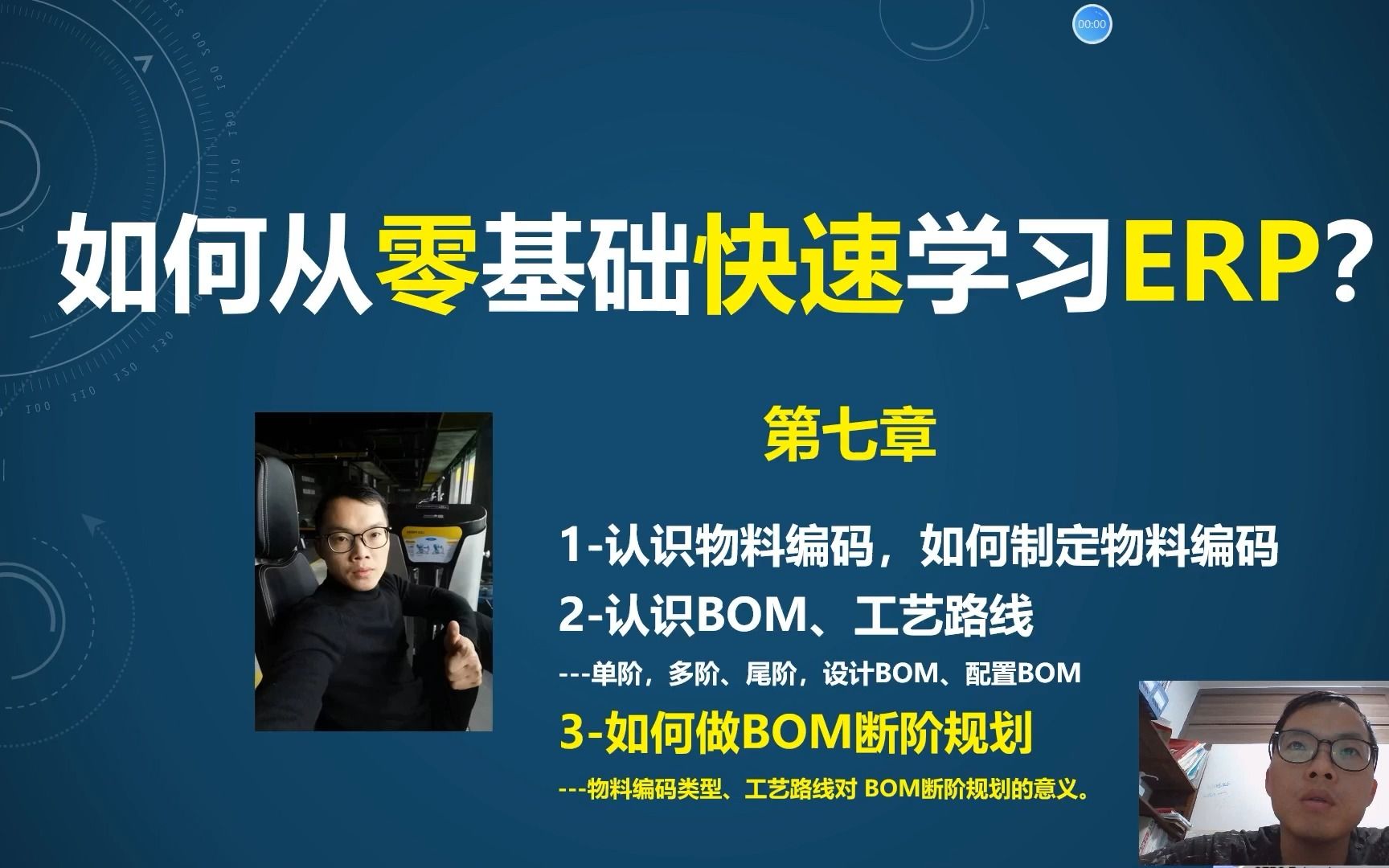 00:00

如何从零基础快速学习ERP？

第七章

1-认识物料编码，如何制定物料编码

2-认识BOM、工艺路线

---单阶，多阶、尾阶，设计BOM、配置BOM

3-如何做BOM断阶规划

---物料编码类型、工艺路线对 BOM断阶规划的意义。